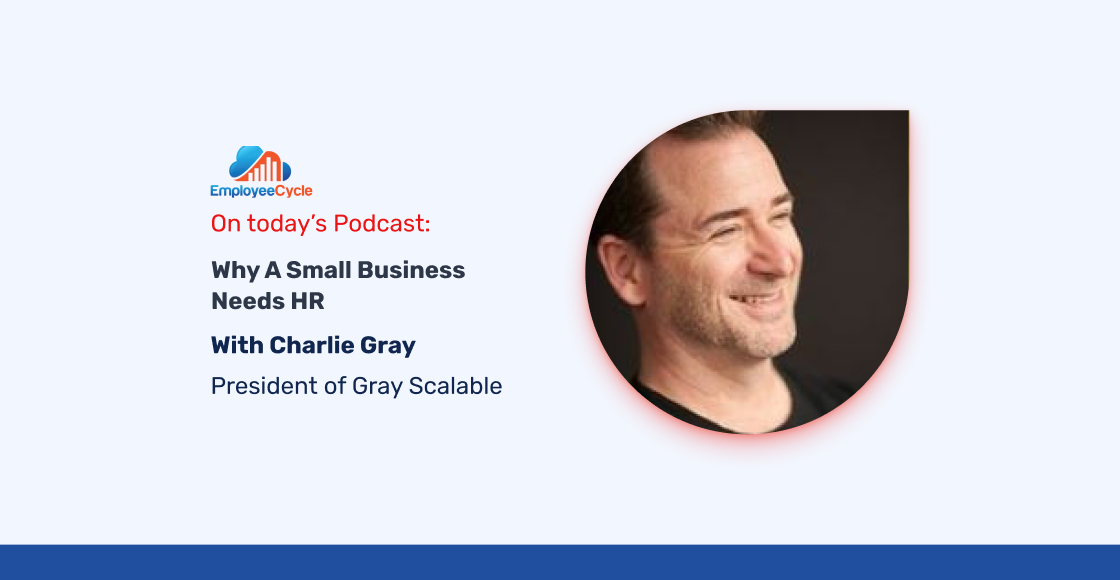 EmployeeCycle

On today's Podcast:

Why A Small Business Needs HR

With Charlie Gray

President of Gray Scalable